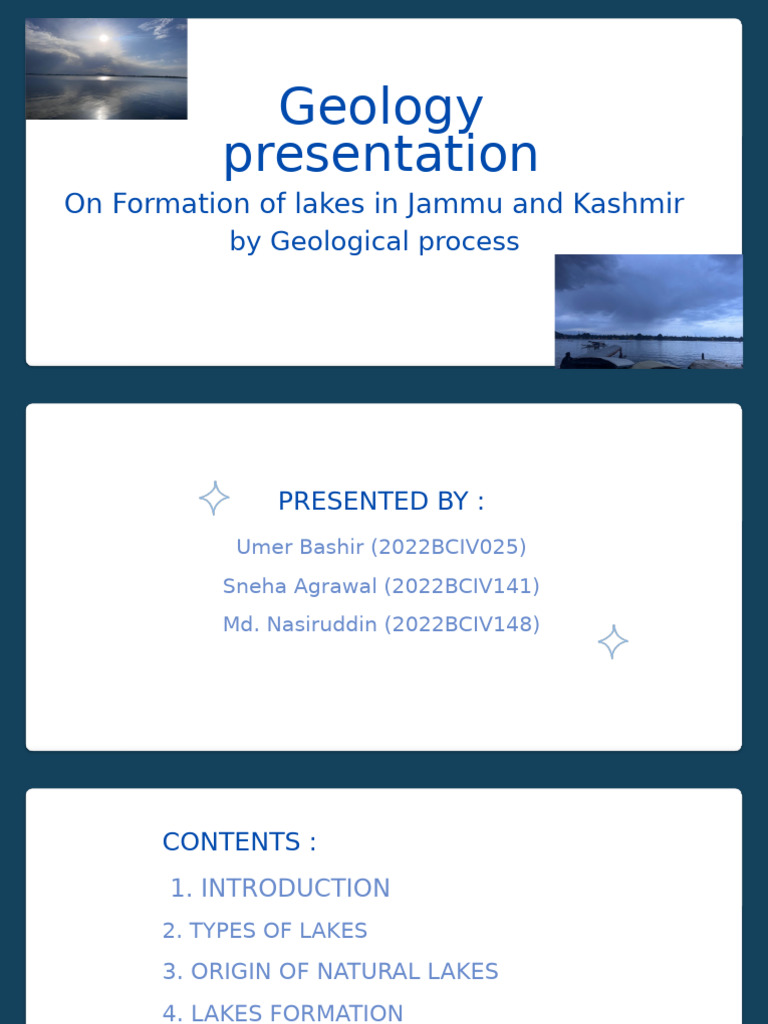 Geology presentation

On Formation of lakes in Jammu and Kashmir by Geological process

PRESENTED BY :

Umer Bashir (2022BCIV025)

Sneha Agrawal (2022BCIV141)

Md. Nasiruddin (2022BCIV148)

CONTENTS :

1. INTRODUCTION

2. TYPES OF LAKES

3. ORIGIN OF NATURAL LAKES

4. LAKES FORMATION